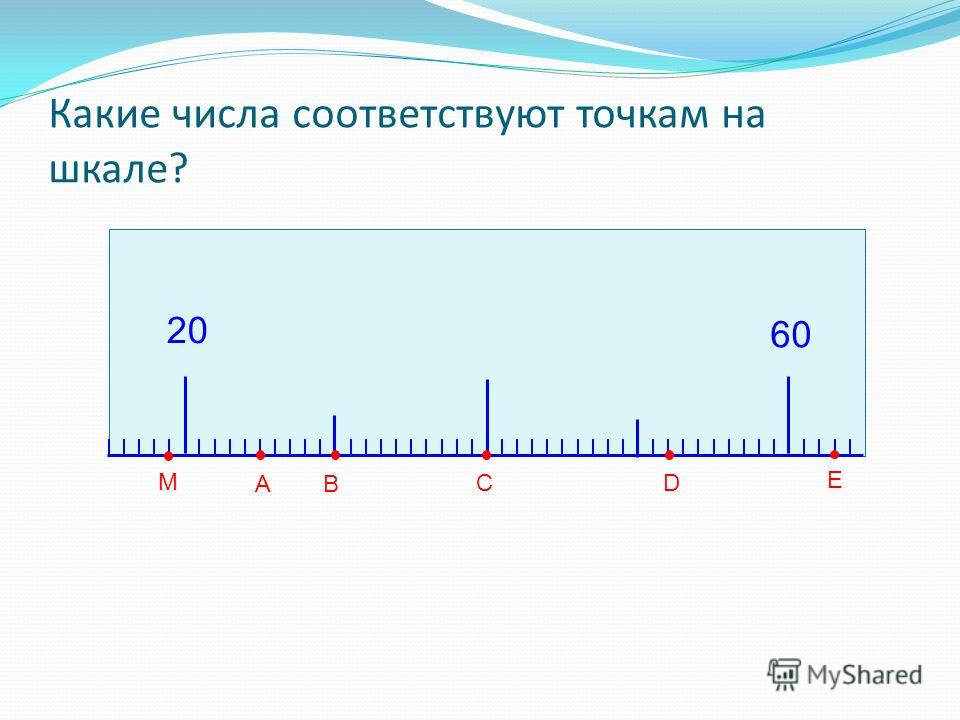 Какие числа соответствуют точкам на шкале?

20

60

M A B C D E

MyShared